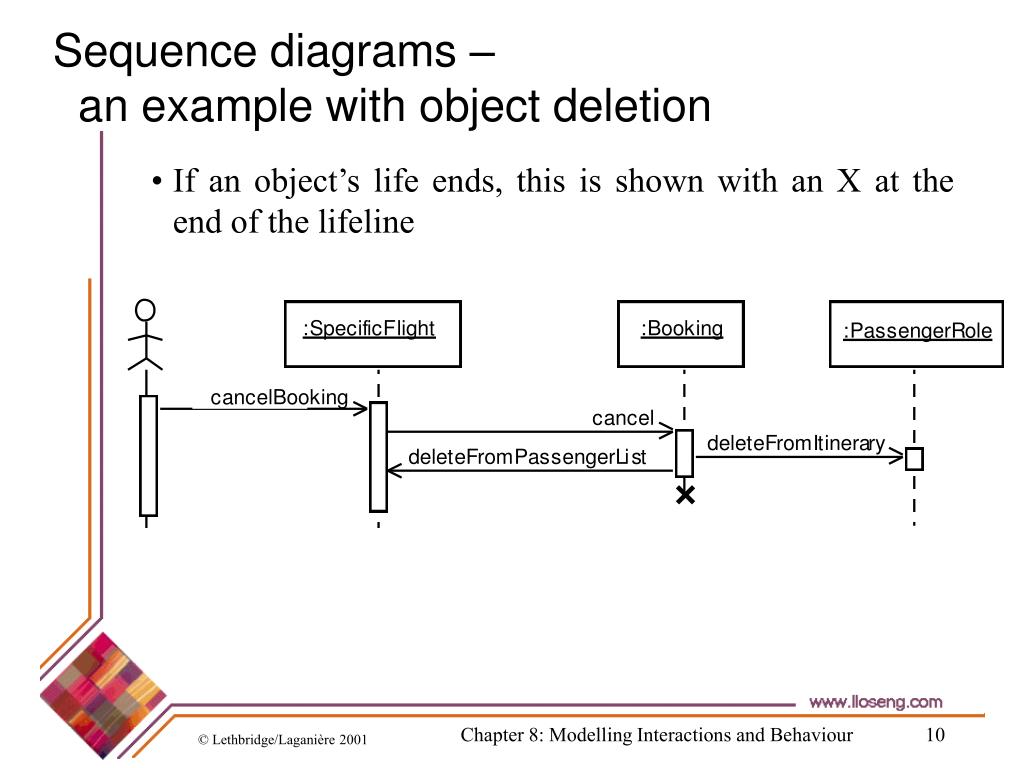 Sequence diagrams – an example with object deletion

• If an object's life ends, this is shown with an X at the end of the lifeline

:SpecificFlight

:Booking

:PassengerRole

cancelBooking

cancel

deleteFromItinerary

deleteFromPassengerList

www.lloseng.com

© Lethbridge/Laganière 2001

Chapter 8: Modelling Interactions and Behaviour

10